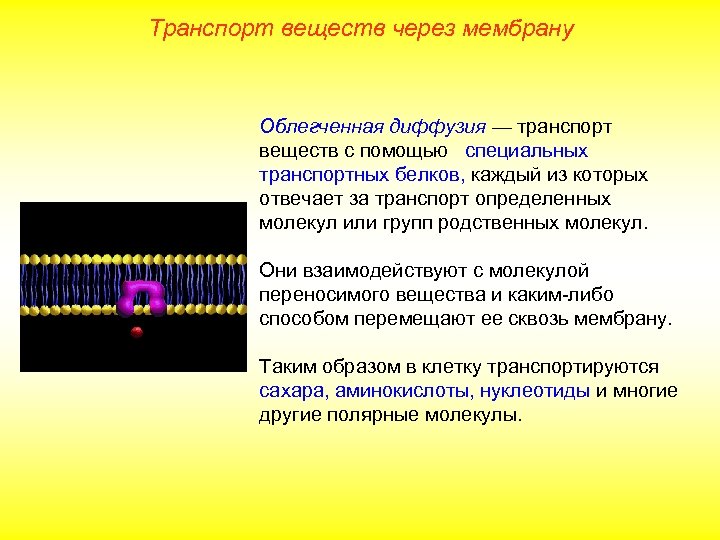 Транспорт веществ через мембрану

Облегченная диффузия — транспорт веществ с помощью специальных транспортных белков, каждый из которых отвечает за транспорт определенных молекул или групп родственных молекул.

Они взаимодействуют с молекулой переносимого вещества и каким-либо способом перемещают ее сквозь мембрану.

Таким образом в клетку транспортируются сахара, аминокислоты, нуклеотиды и многие другие полярные молекулы.